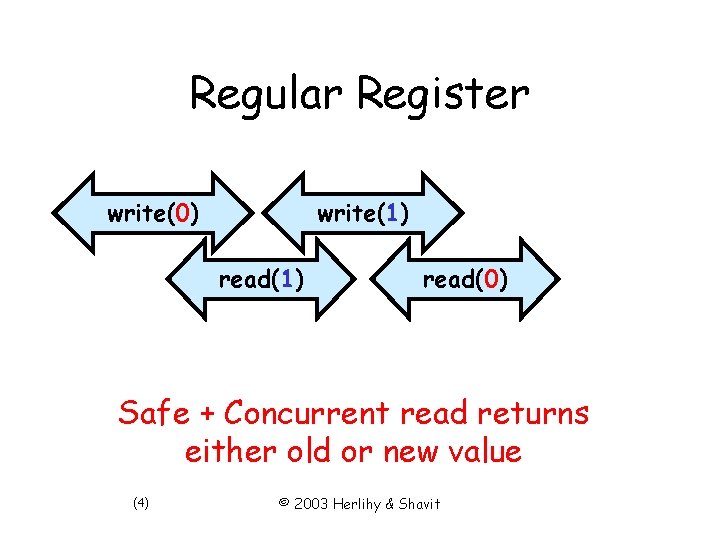 Regular Register

write(0)

write(1)

read(1)

read(0)

Safe + Concurrent read returns either old or new value

(4)

© 2003 Herlihy & Shavit